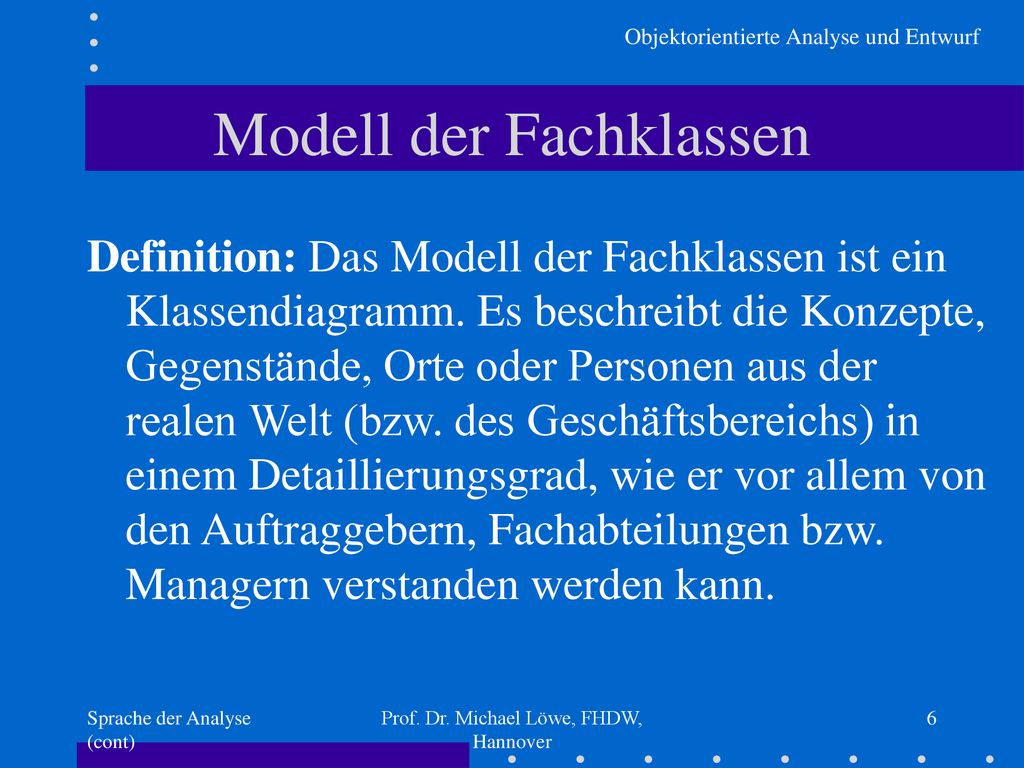 Objektorientierte Analyse und Entwurf

Modell der Fachklassen

Definition: Das Modell der Fachklassen ist ein Klassendiagramm. Es beschreibt die Konzepte, Gegenstände, Orte oder Personen aus der realen Welt (bzw. des Geschäftsbereichs) in einem Detaillierungsgrad, wie er vor allem von den Auftraggebern, Fachabteilungen bzw. Managern verstanden werden kann.

Sprache der Analyse (cont)

Prof. Dr. Michael Löwe, FHDW, Hannover

6